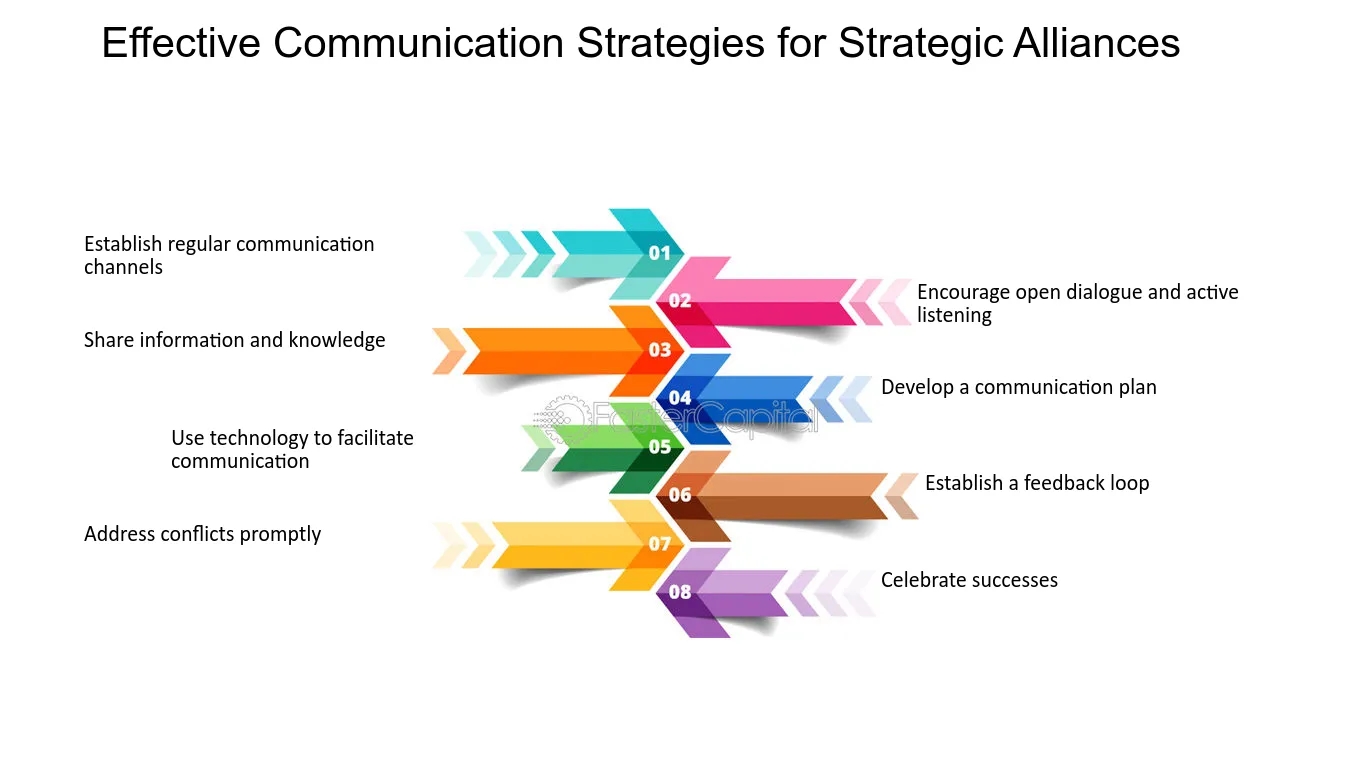 Effective Communication Strategies for Strategic Alliances

Establish regular communication channels

01

02

Encourage open dialogue and active listening

Share information and knowledge

03

04

Develop a communication plan

FasterCapital

Use technology to facilitate communication

05

06

Establish a feedback loop

Address conflicts promptly

07

08

Celebrate successes